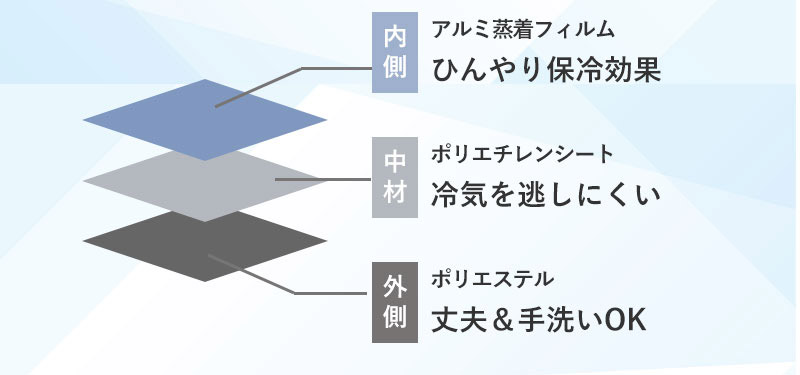 内側

アルミ蒸着フィルム

ひんやり保冷効果

中材

ポリエチレンシート

冷気を逃しにくい

外側

ポリエステル

丈夫＆手洗いOK